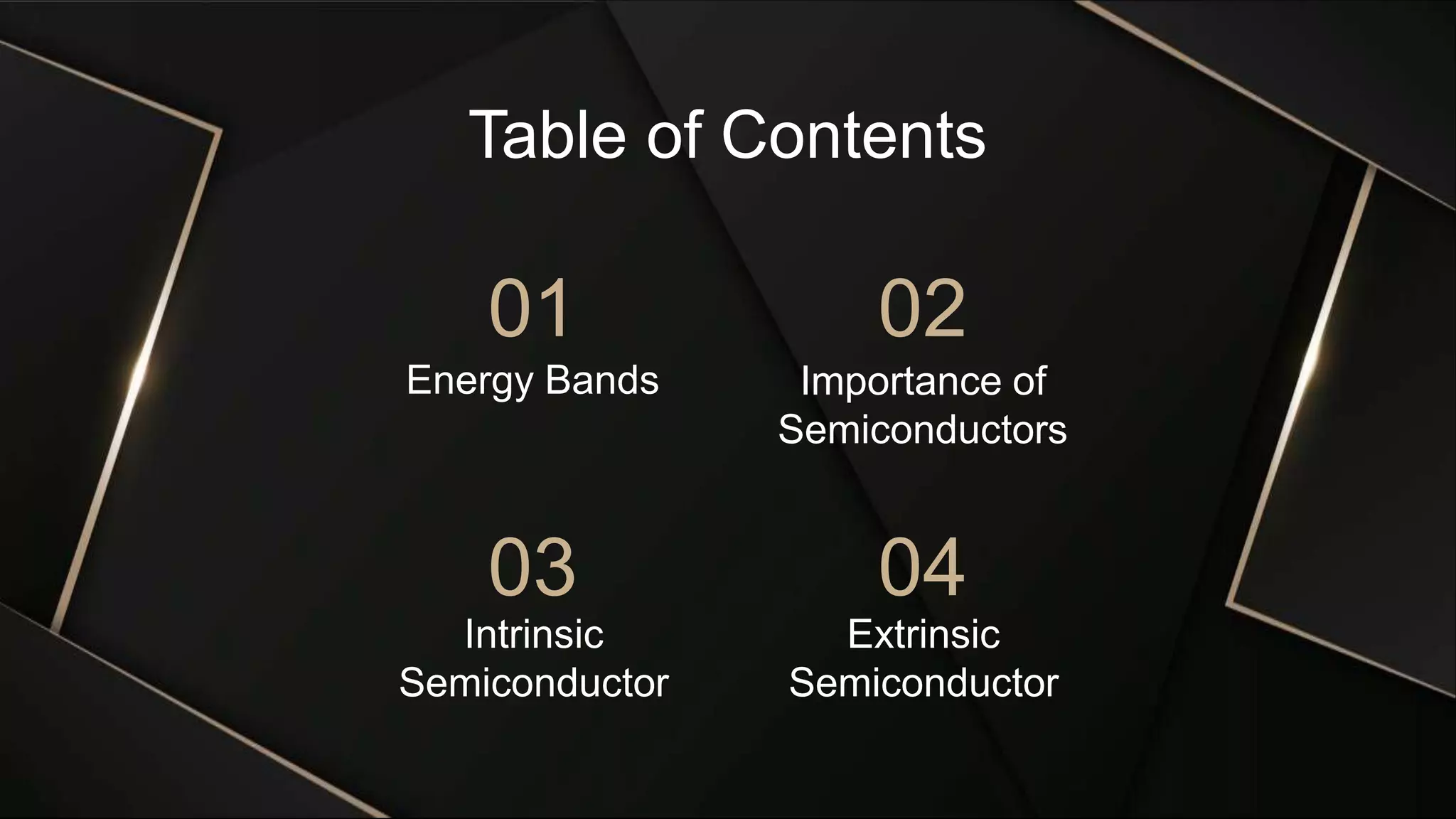 Table of Contents

01
Energy Bands

02
Importance of Semiconductors

03
Intrinsic Semiconductor

04
Extrinsic Semiconductor